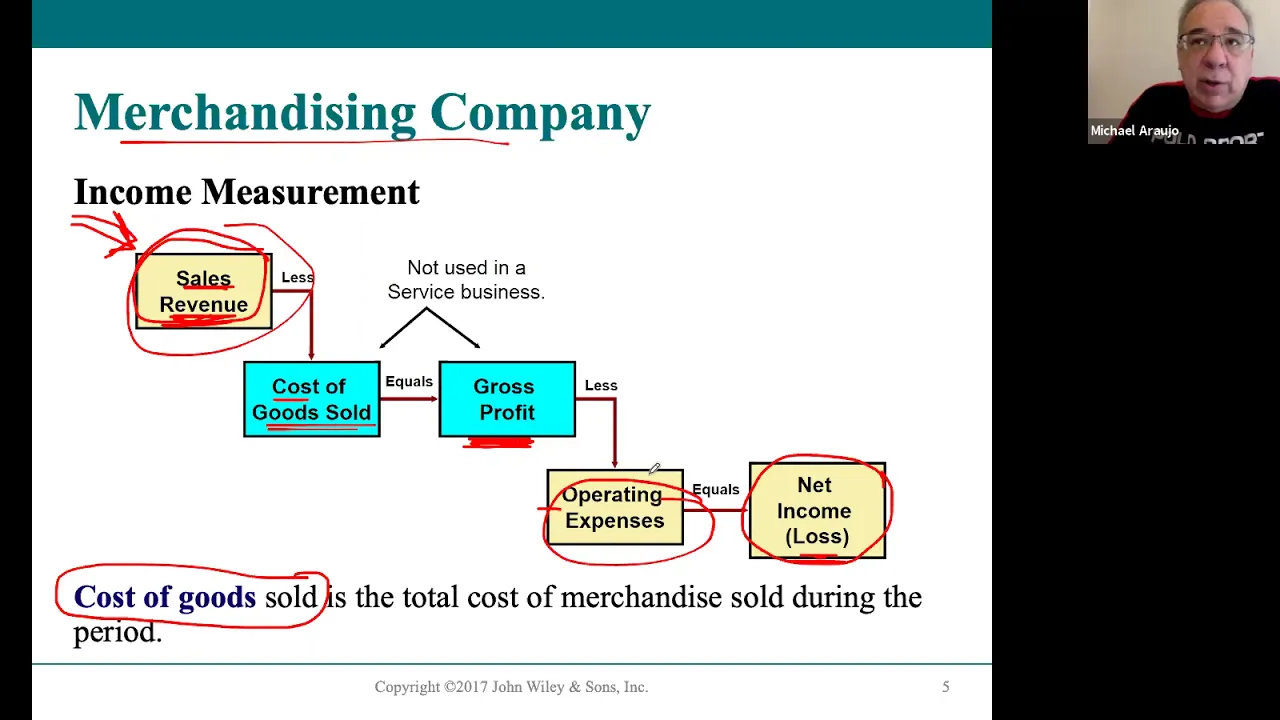 Merchandising Company

Income Measurement

Sales Revenue

Less

Not used in a Service business.

Cost of Goods Sold

Equals

Gross Profit

Less

Operating Expenses

Equals

Net Income (Loss)

Cost of goods sold is the total cost of merchandise sold during the period.

Copyright ©2017 John Wiley & Sons, Inc.

5

Michael Araujo